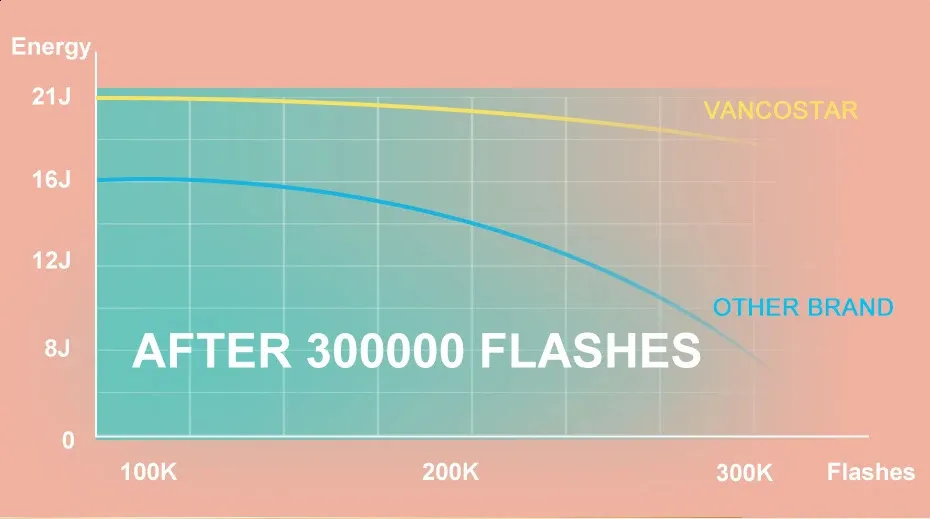 Energy

21J

16J

12J

8J

0

VANCOSTAR

OTHER BRAND

AFTER 300000 FLASHES

100K

200K

300K

Flashes